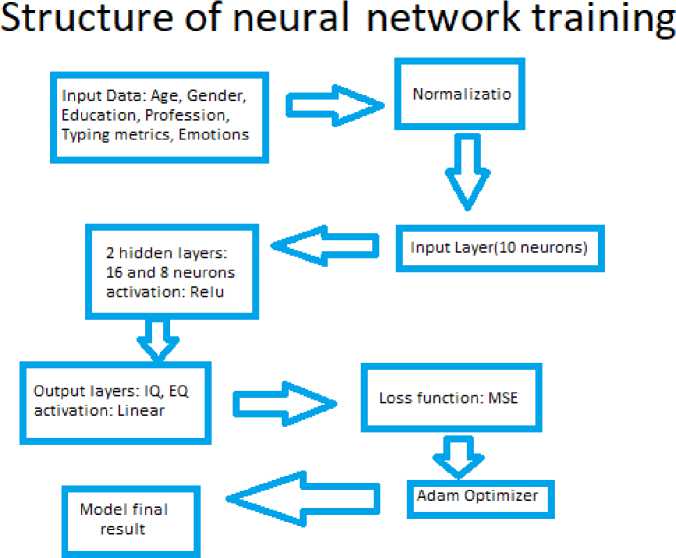 Structure of neural network training

Input Data: Age, Gender, Education, Profession, Typing metrics, Emotions

Normalizatio

Input Layer(10 neurons)

2 hidden layers: 16 and 8 neurons activation: Relu

Output layers: IQ, EQ activation: Linear

Loss function: MSE

Adam Optimizer

Model final result